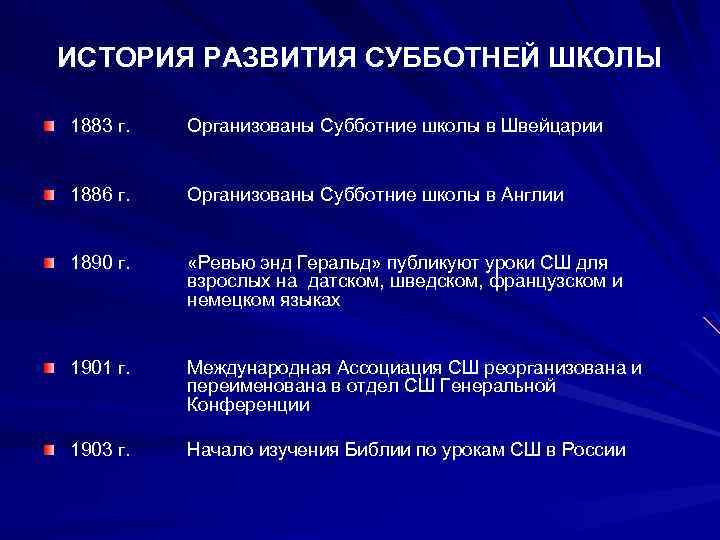 ИСТОРИЯ РАЗВИТИЯ СУББОТНЕЙ ШКОЛЫ

1883 г. Организованы Субботние школы в Швейцарии

1886 г. Организованы Субботние школы в Англии

1890 г. «Ревью энд Геральд» публикуют уроки СШ для взрослых на датском, шведском, французском и немецком языках

1901 г. Международная Ассоциация СШ реорганизована и переименована в отдел СШ Генеральной Конференции

1903 г. Начало изучения Библии по урокам СШ в России